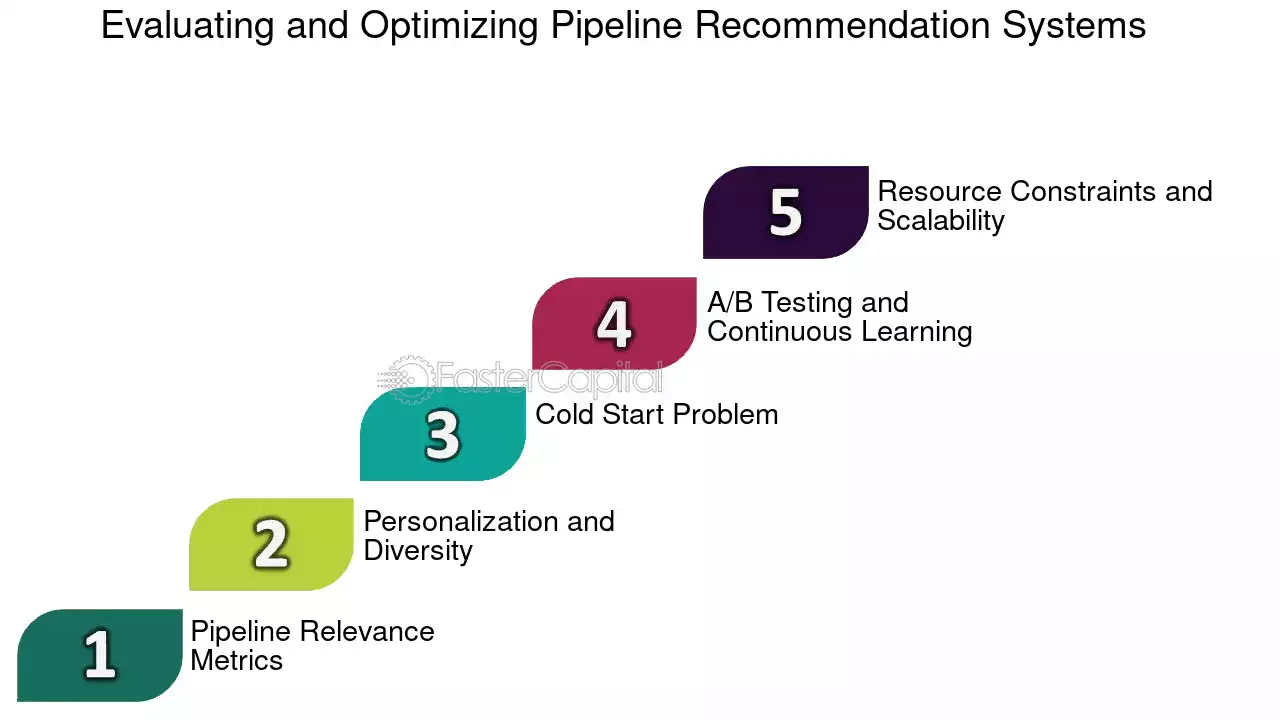 Evaluating and Optimizing Pipeline Recommendation Systems

5
Resource Constraints and Scalability

4
A/B Testing and Continuous Learning

FasterCapital

3
Cold Start Problem

2
Personalization and Diversity

1
Pipeline Relevance Metrics